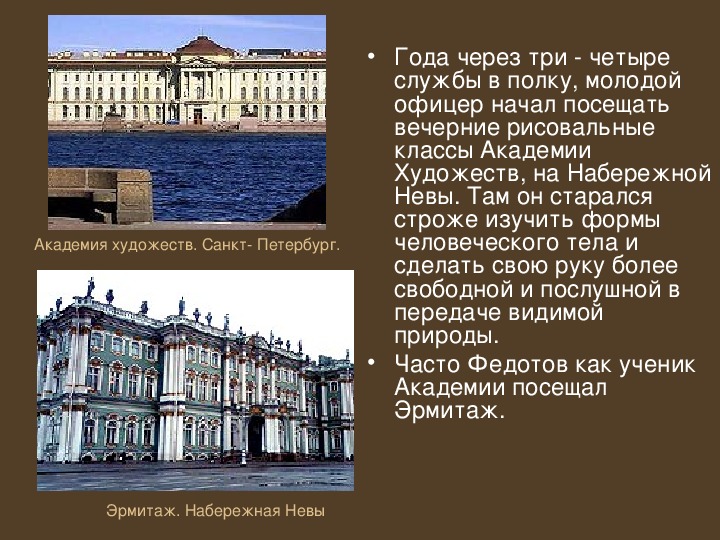 Академия художеств. Санкт- Петербург.

Эрмитаж. Набережная Невы

• Года через три - четыре службы в полку, молодой офицер начал посещать вечерние рисовальные классы Академии Художеств, на Набережной Невы. Там он старался строже изучить формы человеческого тела и сделать свою руку более свободной и послушной в передаче видимой природы.

• Часто Федотов как ученик Академии посещал Эрмитаж.